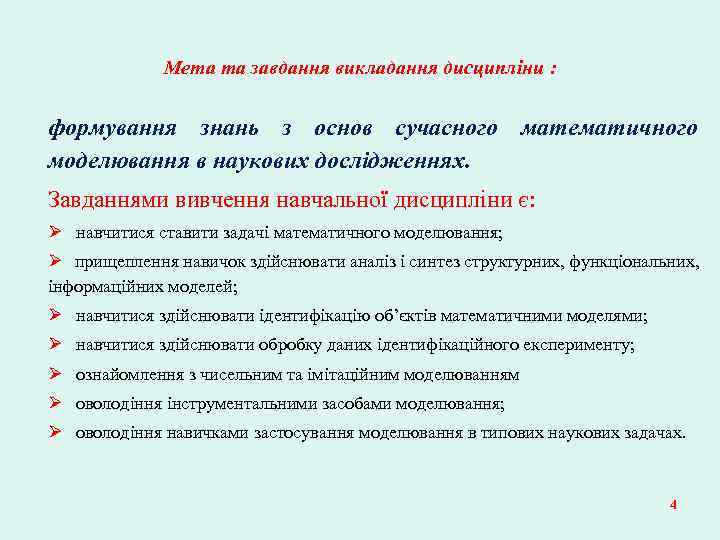 Мета та завдання викладання дисципліни :

формування знань з основ сучасного математичного моделювання в наукових дослідженнях.

Завданнями вивчення навчальної дисципліни є:

➢ навчитися ставити задачі математичного моделювання;

➢ прищеплення навичок здійснювати аналіз і синтез структурних, функціональних, інформаційних моделей;

➢ навчитися здійснювати ідентифікацію об'єктів математичними моделями;

➢ навчитися здійснювати обробку даних ідентифікаційного експерименту;

➢ ознайомлення з чисельним та імітаційним моделюванням

➢ оволодіння інструментальними засобами моделювання;

➢ оволодіння навичками застосування моделювання в типових наукових задачах.

4